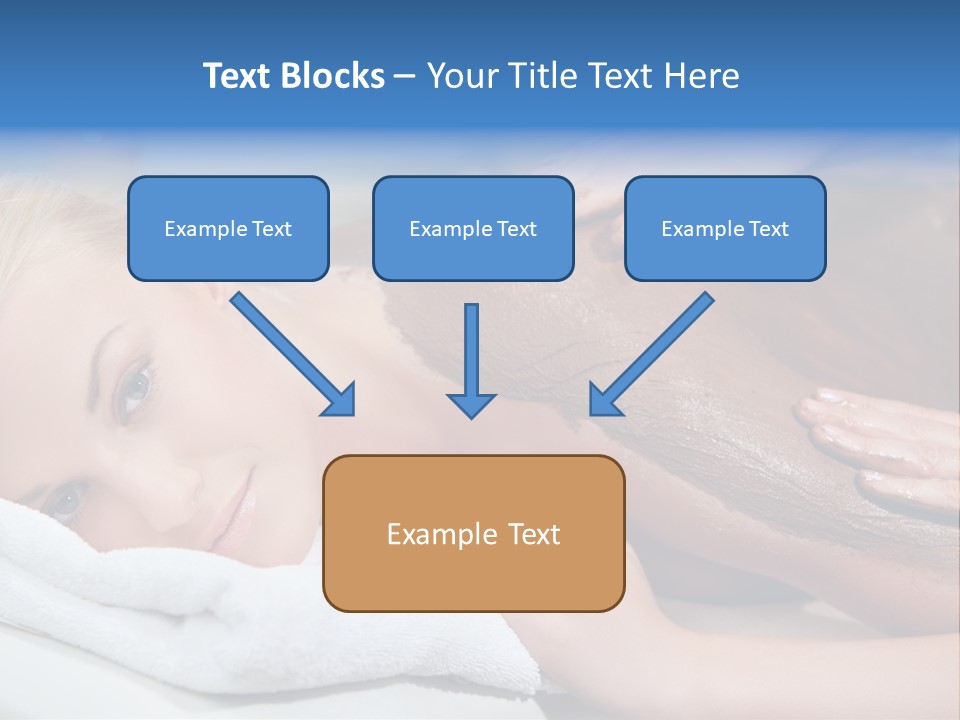 Text Blocks – Your Title Text Here

Example Text

Example Text

Example Text

Example Text